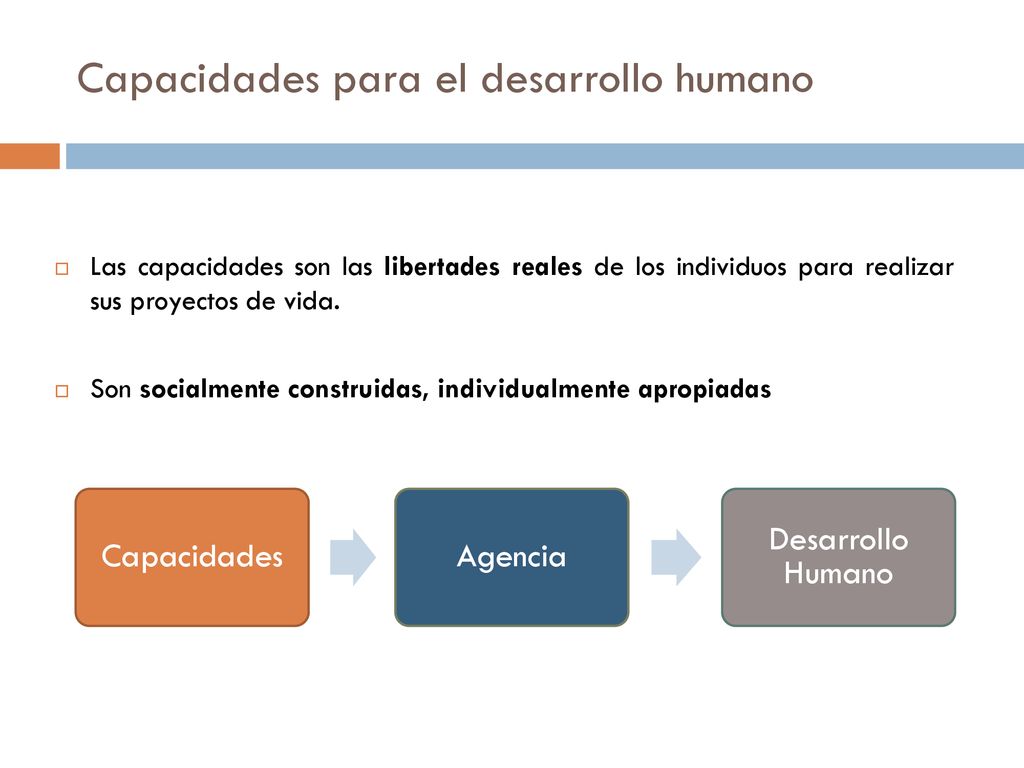 Capacidades para el desarrollo humano

Las capacidades son las libertades reales de los individuos para realizar sus proyectos de vida.

Son socialmente construidas, individualmente apropiadas

Capacidades

Agencia

Desarrollo Humano